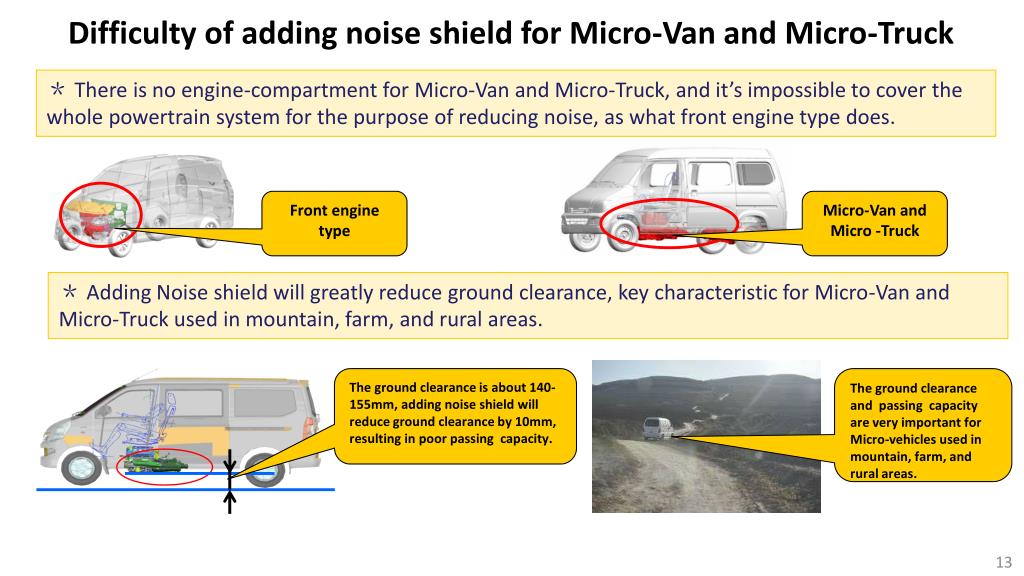 Difficulty of adding noise shield for Micro-Van and Micro-Truck

＊ There is no engine-compartment for Micro-Van and Micro-Truck, and it's impossible to cover the whole powertrain system for the purpose of reducing noise, as what front engine type does.

Front engine type

Micro-Van and Micro -Truck

＊ Adding Noise shield will greatly reduce ground clearance, key characteristic for Micro-Van and Micro-Truck used in mountain, farm, and rural areas.

The ground clearance is about 140-155mm, adding noise shield will reduce ground clearance by 10mm, resulting in poor passing capacity.

The ground clearance and passing capacity are very important for Micro-vehicles used in mountain, farm, and rural areas.

13